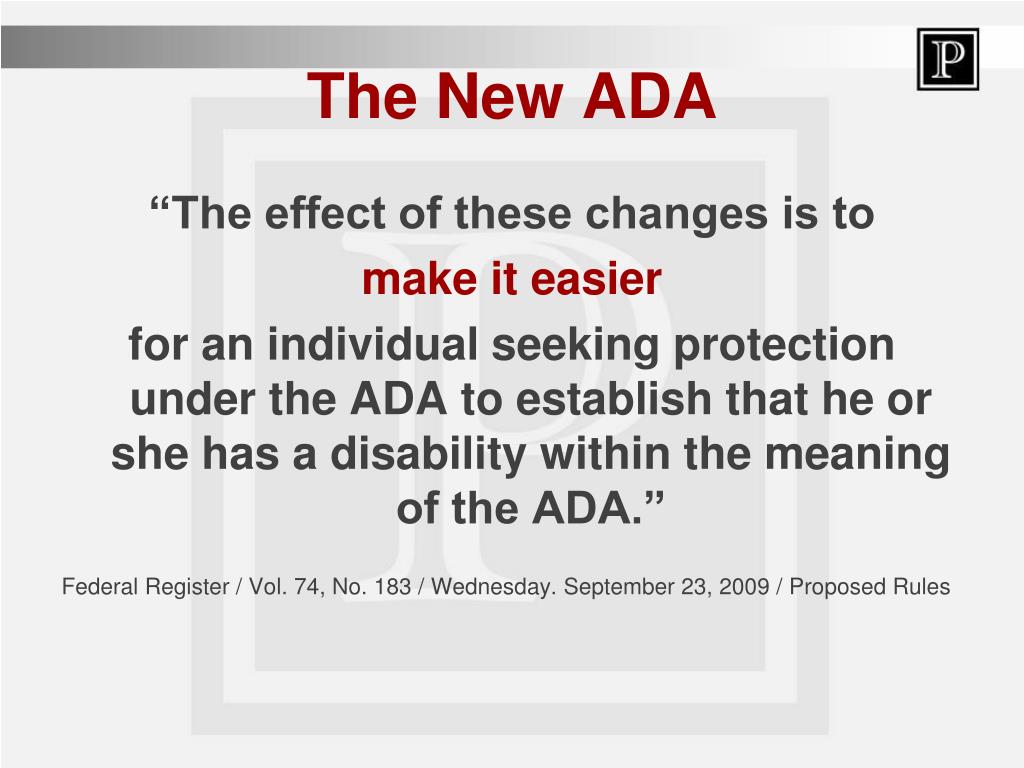 P

The New ADA

“The effect of these changes is to make it easier for an individual seeking protection under the ADA to establish that he or she has a disability within the meaning of the ADA.”

Federal Register / Vol. 74, No. 183 / Wednesday. September 23, 2009 / Proposed Rules